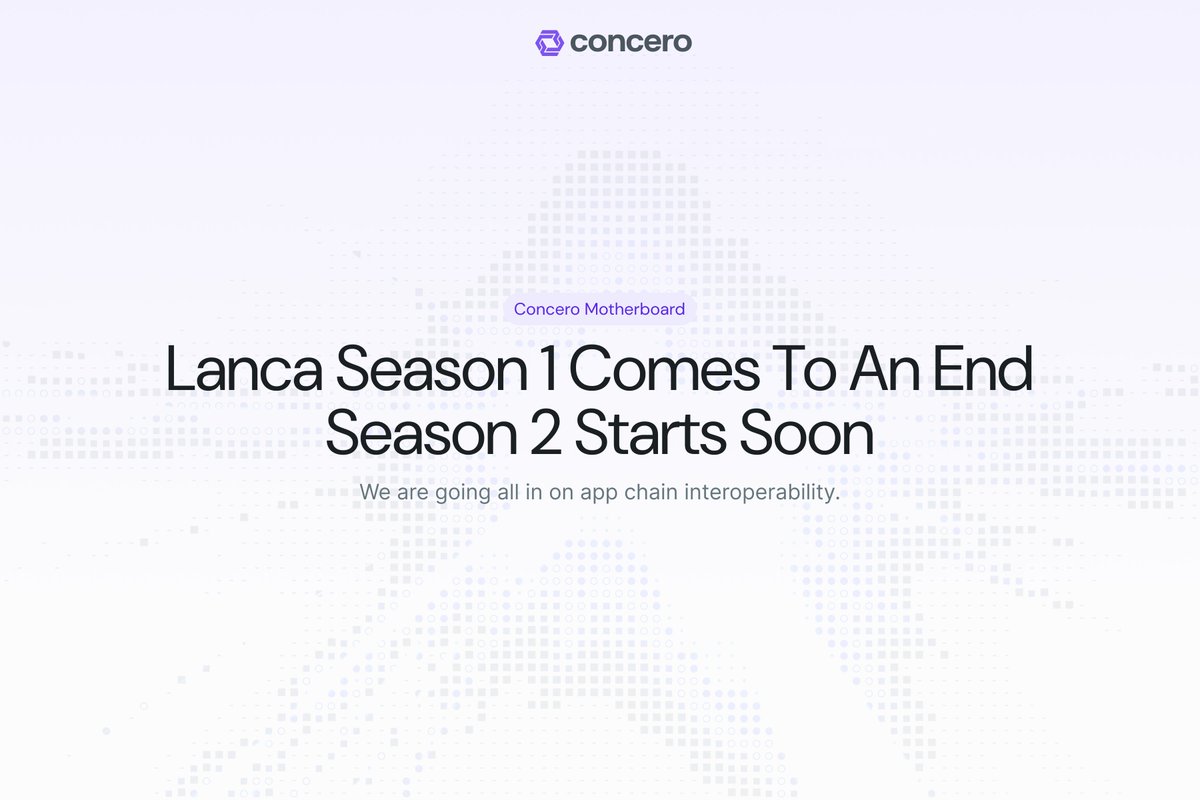 concero

Concero Motherboard

Lanca Season 1 Comes To An End Season 2 Starts Soon

We are going all in on app chain interoperability.